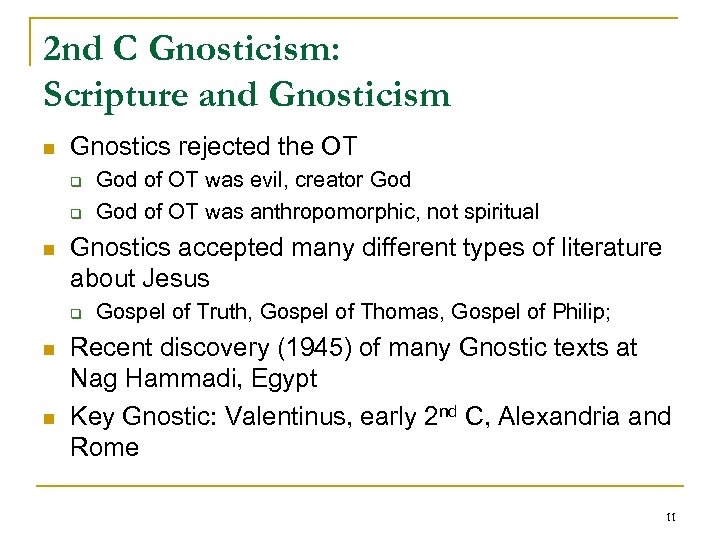 2nd C Gnosticism:
Scripture and Gnosticism

- Gnostics rejected the OT
  - God of OT was evil, creator God
  - God of OT was anthropomorphic, not spiritual
- Gnostics accepted many different types of literature about Jesus
  - Gospel of Truth, Gospel of Thomas, Gospel of Philip;
- Recent discovery (1945) of many Gnostic texts at Nag Hammadi, Egypt
- Key Gnostic: Valentinus, early 2$^{nd}$ C, Alexandria and Rome

11